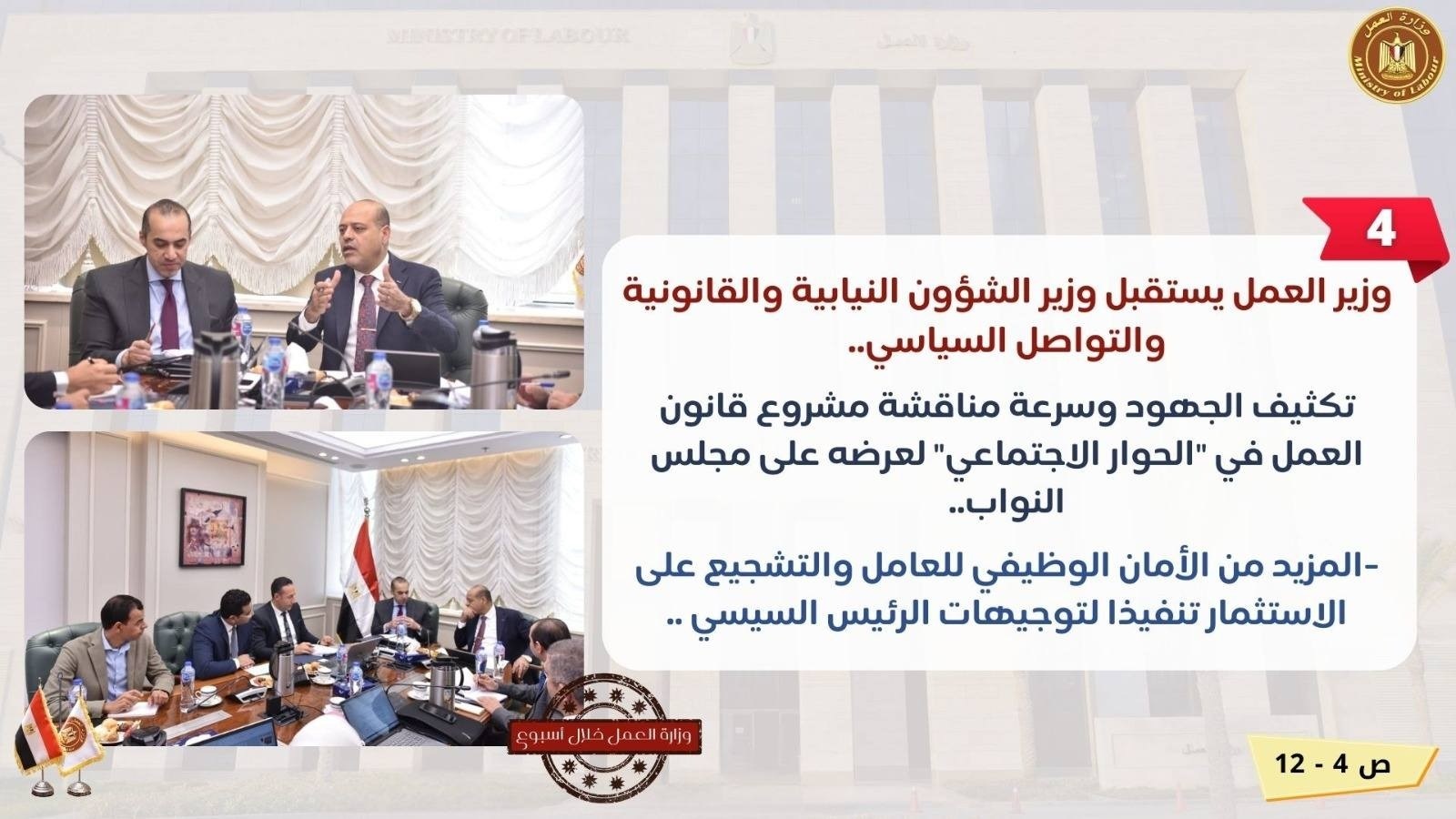 MINISTRY OF LABOUR
وزارة العمل

وزارة العمل
Ministry of Labour

4

وزير العمل يستقبل وزير الشؤون النيابية والقانونية والتواصل السياسي..

تكثيف الجهود وسرعة مناقشة مشروع قانون العمل في "الحوار الاجتماعي" لعرضه على مجلس النواب..

-المزيد من الأمان الوظيفي للعامل والتشجيع على الاستثمار تنفيذا لتوجيهات الرئيس السيسي ..

وزارة العمل خلال أسبوع

ص 4 - 12